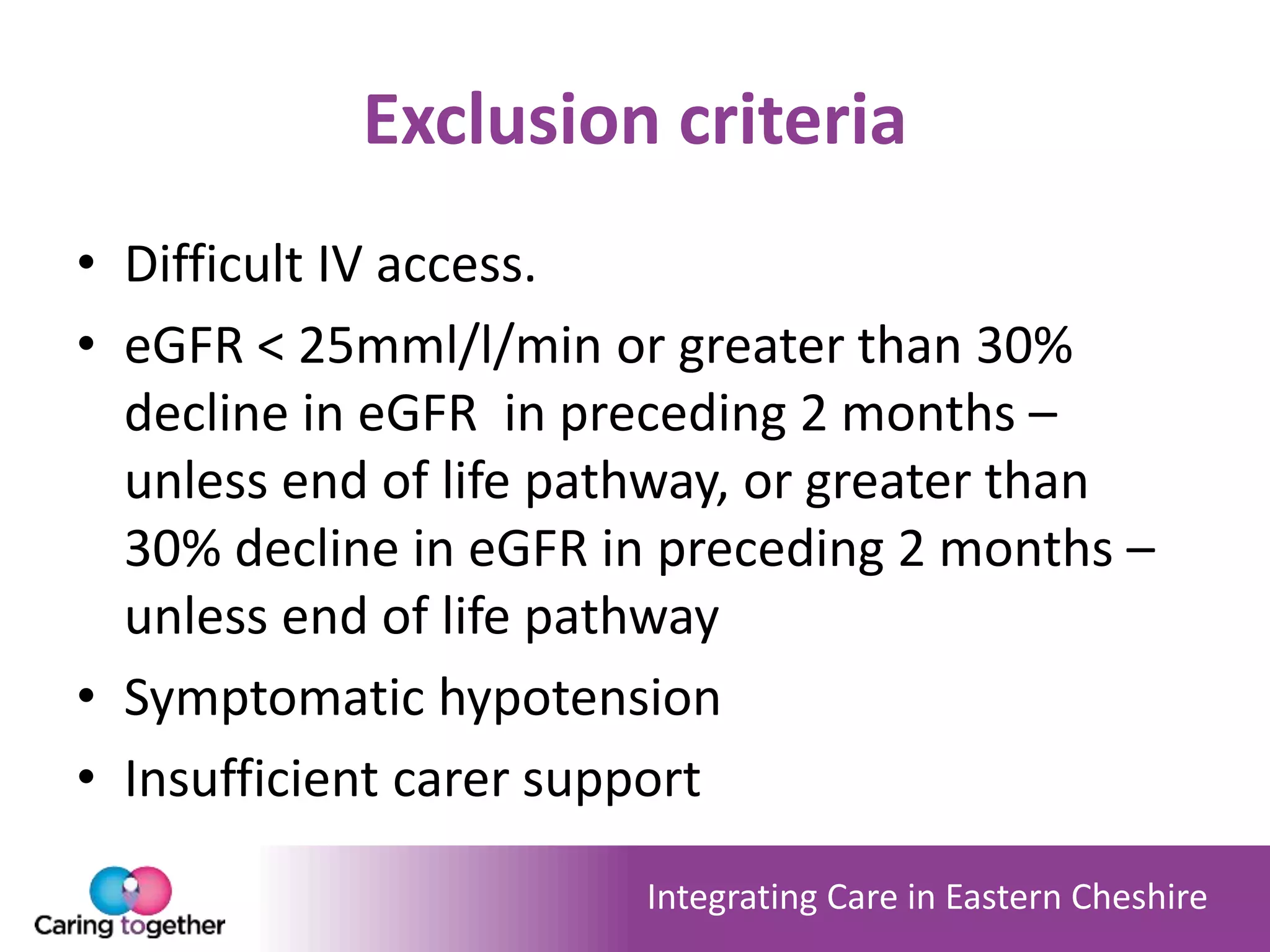 Exclusion criteria

• Difficult IV access.
• eGFR < 25mml/l/min or greater than 30% decline in eGFR in preceding 2 months – unless end of life pathway, or greater than 30% decline in eGFR in preceding 2 months – unless end of life pathway
• Symptomatic hypotension
• Insufficient carer support

Caring together

Integrating Care in Eastern Cheshire